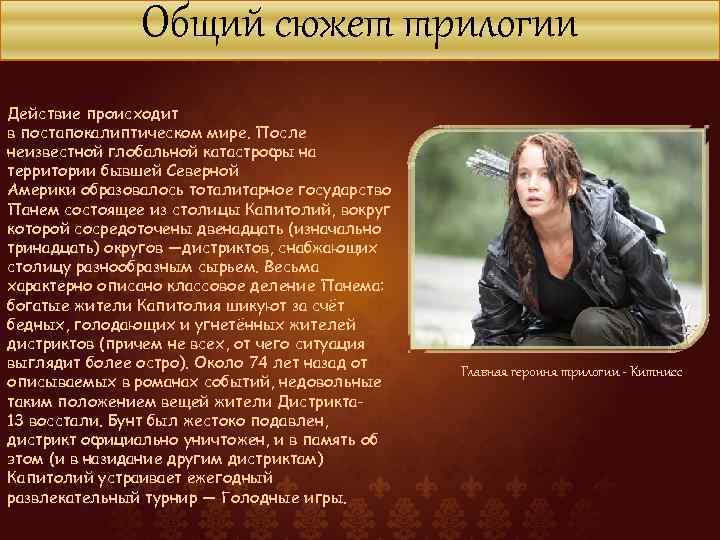 Общий сюжет трилогии

Действие происходит в постапокалиптическом мире. После неизвестной глобальной катастрофы на территории бывшей Северной Америки образовалось тоталитарное государство Панем состоящее из столицы Капитолий, вокруг которой сосредоточены двенадцать (изначально тринадцать) округов —дистриктов, снабжающих столицу разнообразным сырьем. Весьма характерно описано классовое деление Панема: богатые жители Капитолия шикуют за счёт бедных, голодающих и угнетённых жителей дистриктов (причем не всех, от чего ситуация выглядит более остро). Около 74 лет назад от описываемых в романах событий, недовольные таким положением вещей жители Дистрикта-13 восстали. Бунт был жестоко подавлен, дистрикт официально уничтожен, и в память об этом (и в назидание другим дистриктам) Капитолий устраивает ежегодный развлекательный турнир — Голодные игры.

Главная героиня трилогии - Китнисс